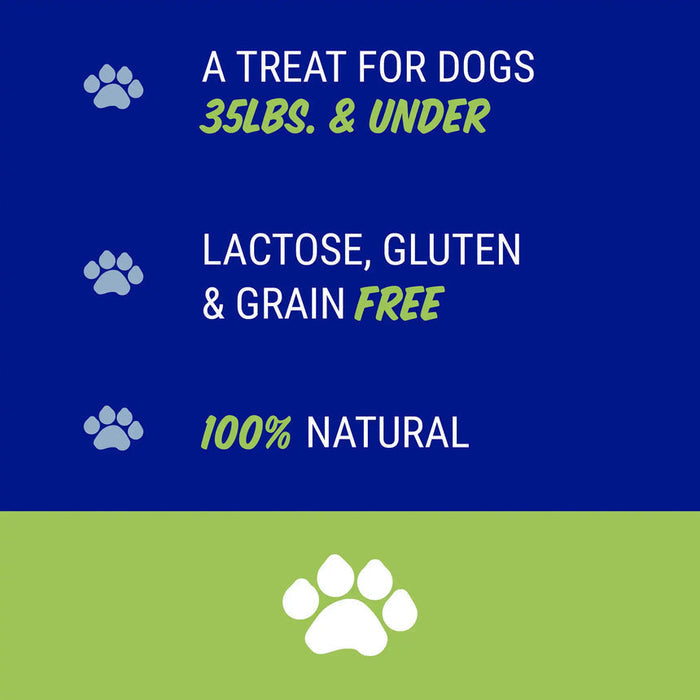 A TREAT FOR DOGS
35LBS. & UNDER

LACTOSE, GLUTEN
& GRAIN FREE

100% NATURAL